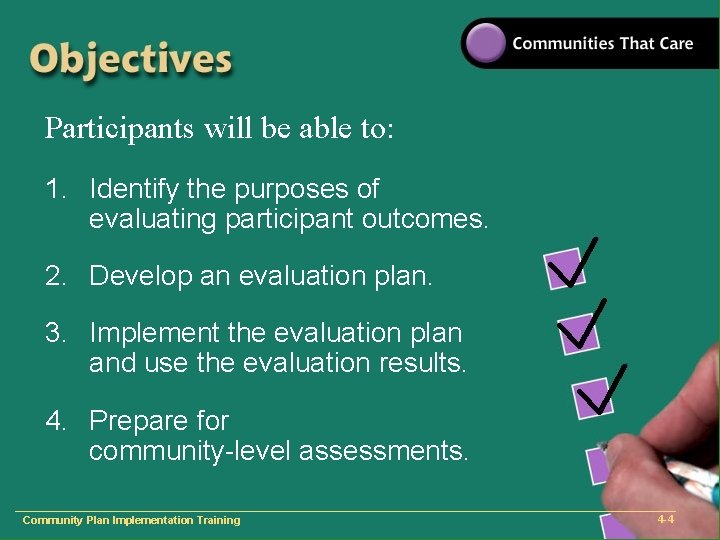 Objectives

Communities That Care

Participants will be able to:

1. Identify the purposes of evaluating participant outcomes.

2. Develop an evaluation plan.

3. Implement the evaluation plan and use the evaluation results.

4. Prepare for community-level assessments.

Community Plan Implementation Training

4-4